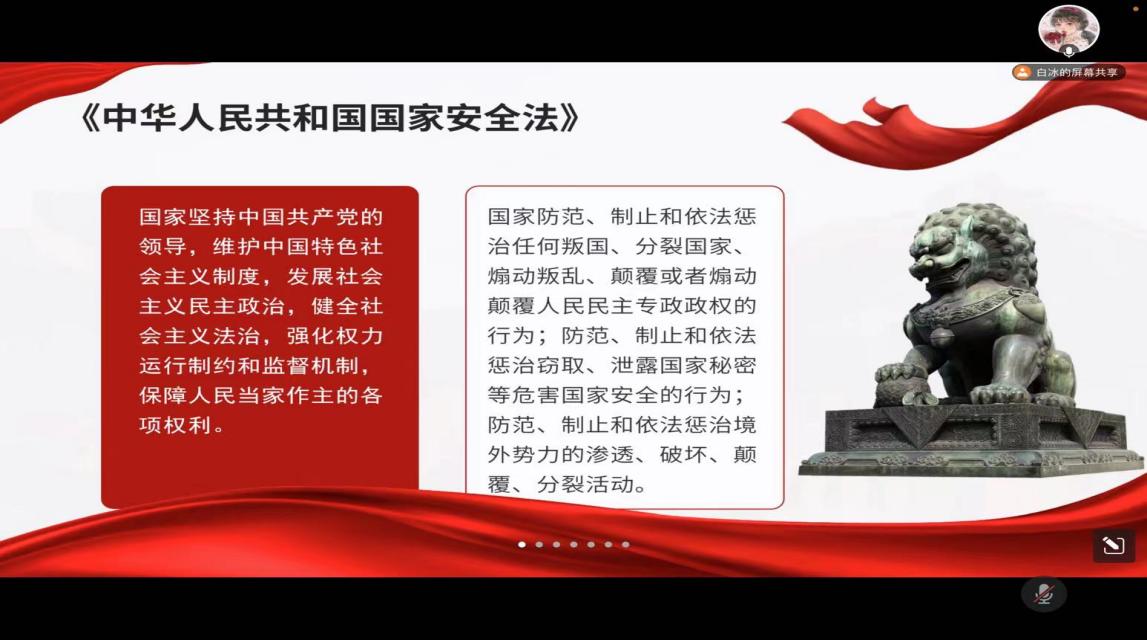 白冰的屏幕共享

《中华人民共和国国家安全法》

国家坚持中国共产党的领导，维护中国特色社会主义制度，发展社会主义民主政治，健全社会主义法治，强化权力运行制约和监督机制，保障人民当家作主的各项权利。

国家防范、制止和依法惩治任何叛国、分裂国家、煽动叛乱、颠覆或者煽动颠覆人民民主专政政权的行为；防范、制止和依法惩治窃取、泄露国家秘密等危害国家安全的行为；防范、制止和依法惩治境外势力的渗透、破坏、颠覆、分裂活动。